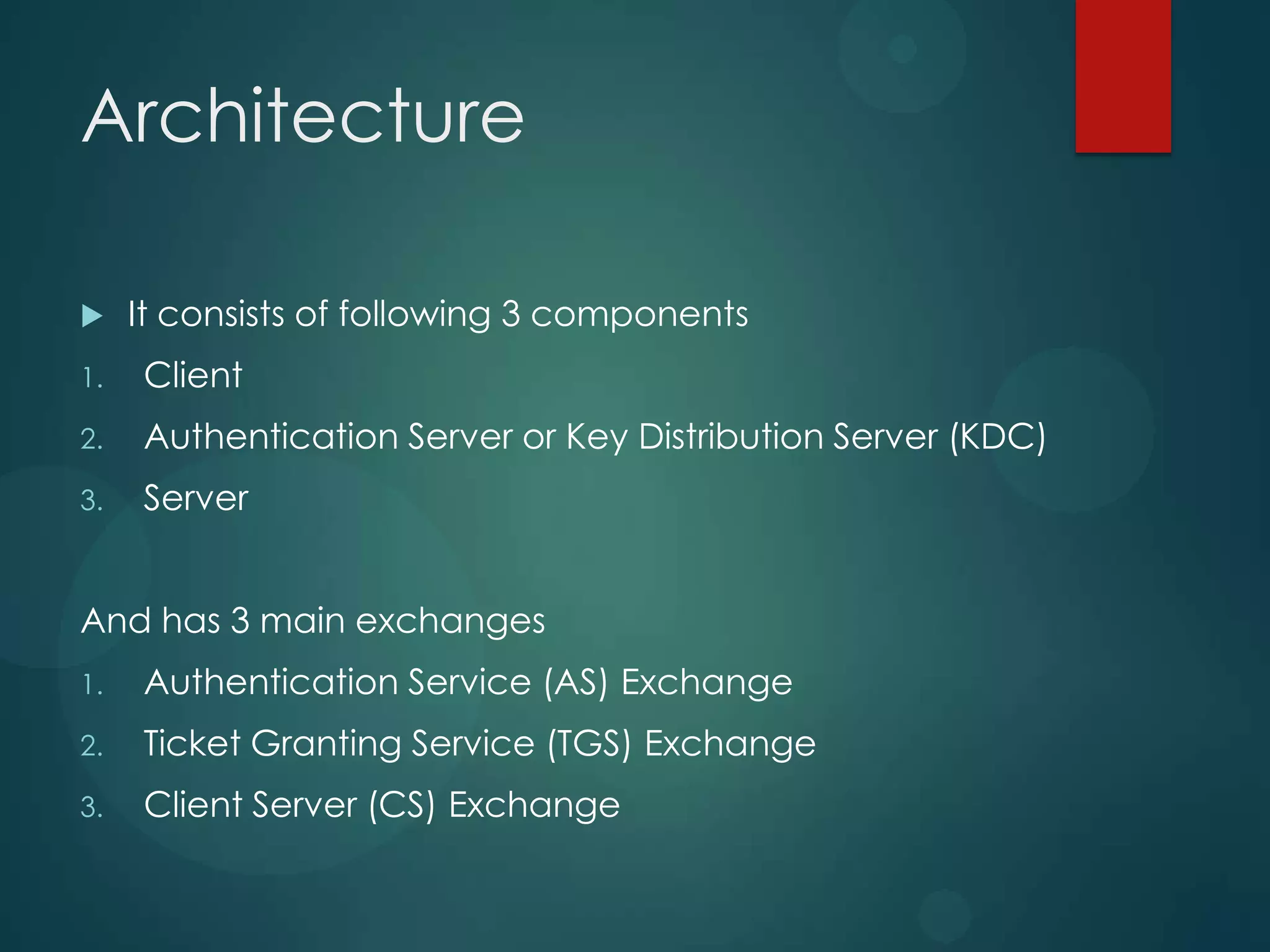 Architecture

▶ It consists of following 3 components

1. Client
2. Authentication Server or Key Distribution Server (KDC)
3. Server

And has 3 main exchanges

1. Authentication Service (AS) Exchange
2. Ticket Granting Service (TGS) Exchange
3. Client Server (CS) Exchange